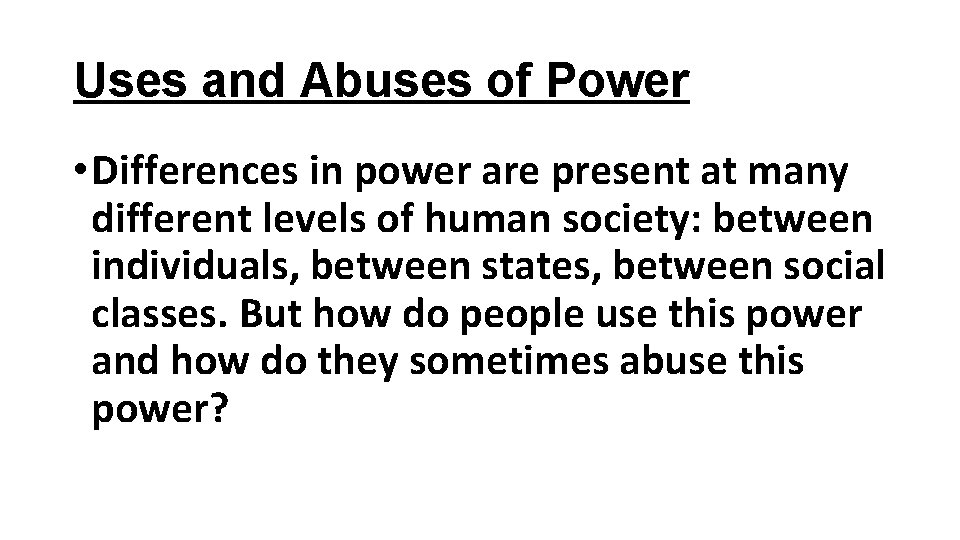 Uses and Abuses of Power

• Differences in power are present at many different levels of human society: between individuals, between states, between social classes. But how do people use this power and how do they sometimes abuse this power?